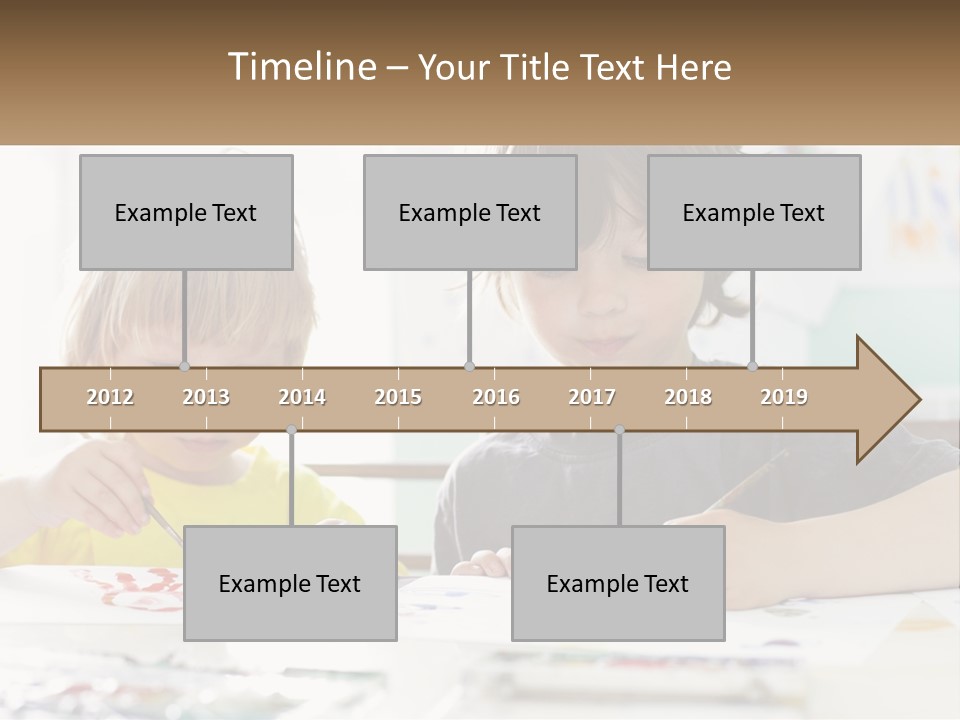 Timeline – Your Title Text Here

Example Text

Example Text

Example Text

2012 2013 2014 2015 2016 2017 2018 2019

Example Text

Example Text